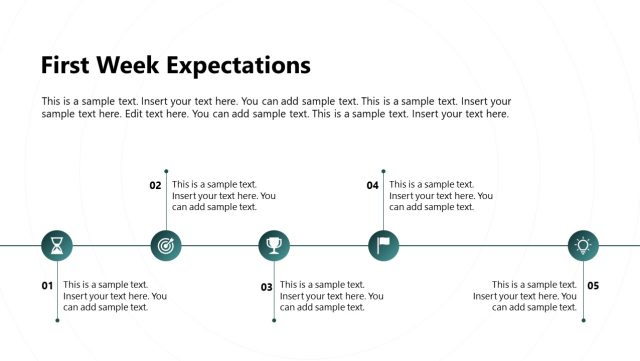 First Week Expectations

This is a sample text. Insert your text here. You can add sample text. This is a sample text. Insert your sample text here. Edit text here. You can add sample text. This is a sample text. Insert your text here.

02 This is a sample text. Insert your text here. You can add sample text.

04 This is a sample text. Insert your text here. You can add sample text.

01 This is a sample text. Insert your text here. You can add sample text.

03 This is a sample text. Insert your text here. You can add sample text.

This is a sample text. Insert your text here. You can add sample text. 05